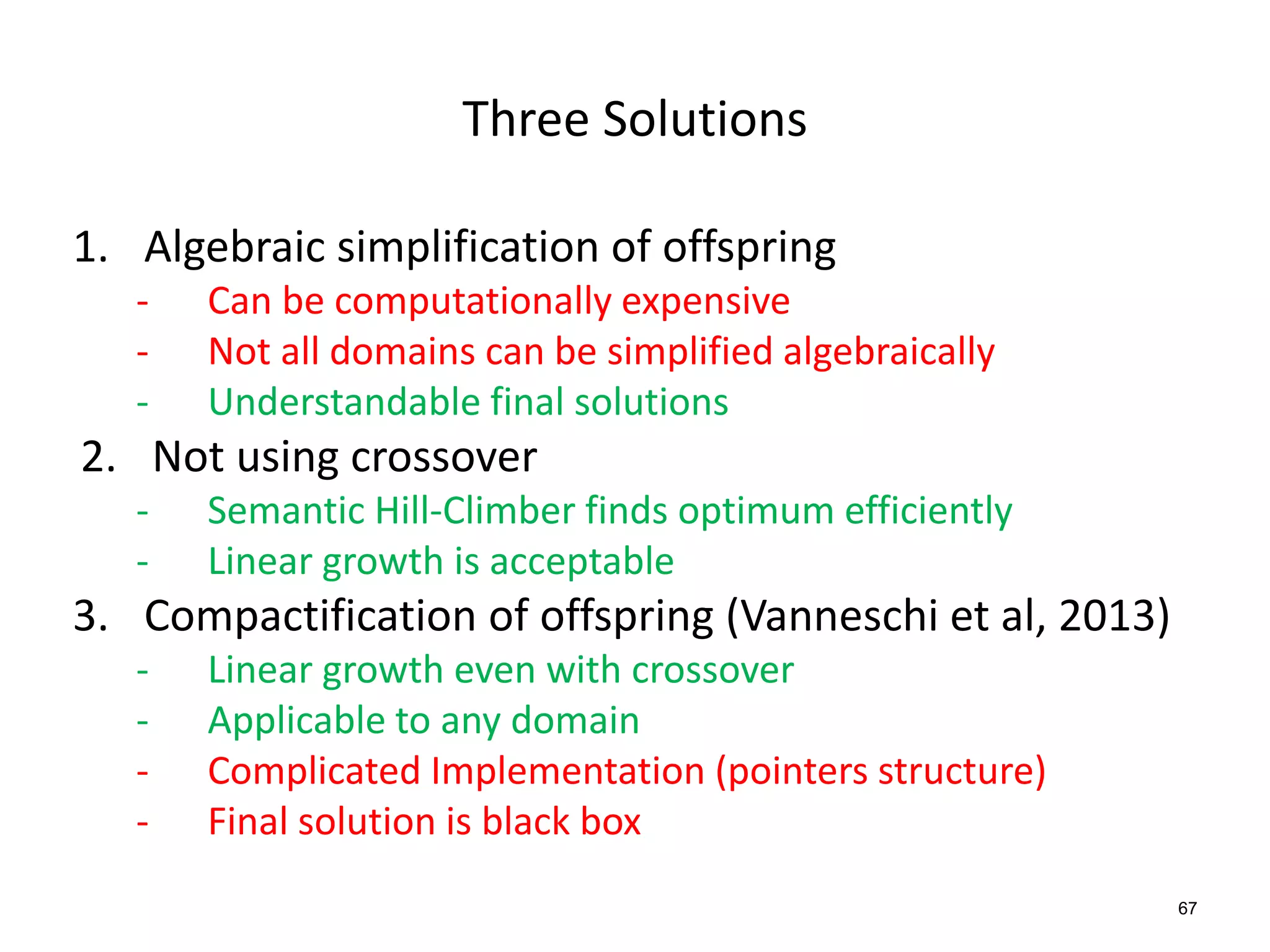 Three Solutions

1. Algebraic simplification of offspring
- Can be computationally expensive
- Not all domains can be simplified algebraically
- Understandable final solutions

2. Not using crossover
- Semantic Hill-Climber finds optimum efficiently
- Linear growth is acceptable

3. Compactification of offspring (Vanneschi et al, 2013)
- Linear growth even with crossover
- Applicable to any domain
- Complicated Implementation (pointers structure)
- Final solution is black box

67